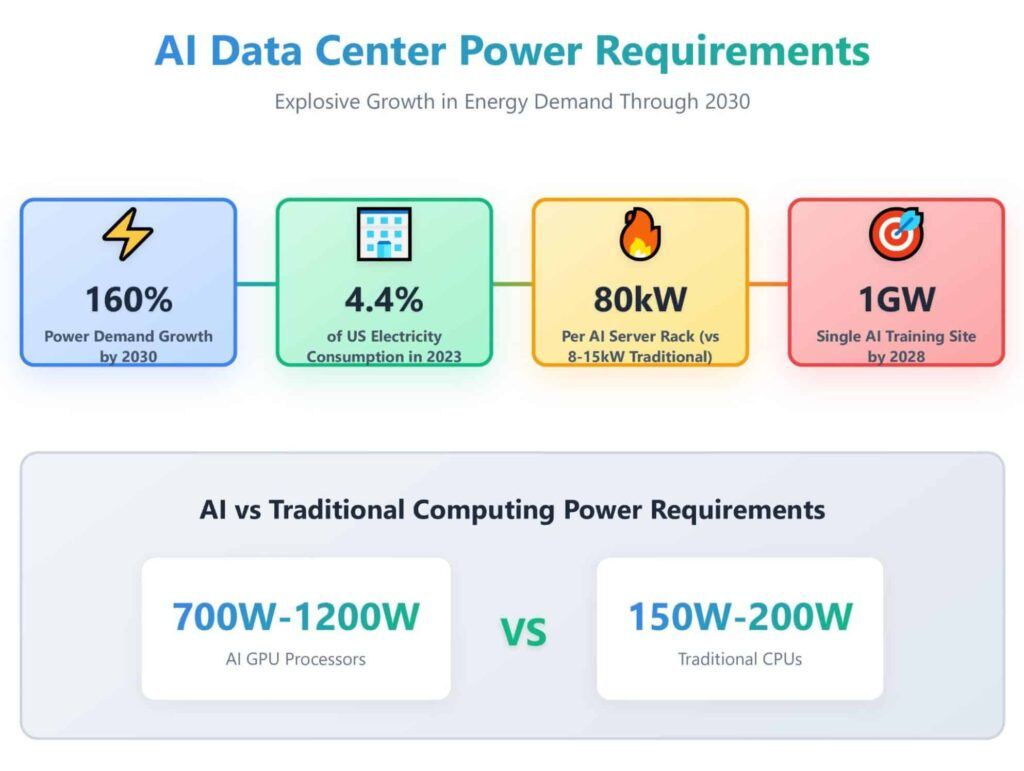 AI Data Center Power Requirements

Explosive Growth in Energy Demand Through 2030

160%
Power Demand Growth by 2030

4.4%
of US Electricity Consumption in 2023

80kW
Per AI Server Rack (vs 8-15kW Traditional)

1GW
Single AI Training Site by 2028

AI vs Traditional Computing Power Requirements

700W-1200W
AI GPU Processors

VS

150W-200W
Traditional CPUs